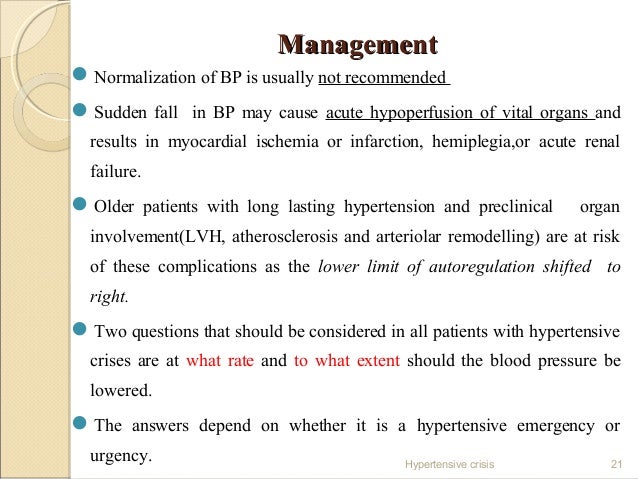 Management

Normalization of BP is usually not recommended

Sudden fall in BP may cause acute hypoperfusion of vital organs and results in myocardial ischemia or infarction, hemiplegia,or acute renal failure.

Older patients with long lasting hypertension and preclinical organ involvement(LVH, atherosclerosis and arteriolar remodelling) are at risk of these complications as the lower limit of autoregulation shifted to right.

Two questions that should be considered in all patients with hypertensive crises are at what rate and to what extent should the blood pressure be lowered.

The answers depend on whether it is a hypertensive emergency or urgency.

Hypertensive crisis

21